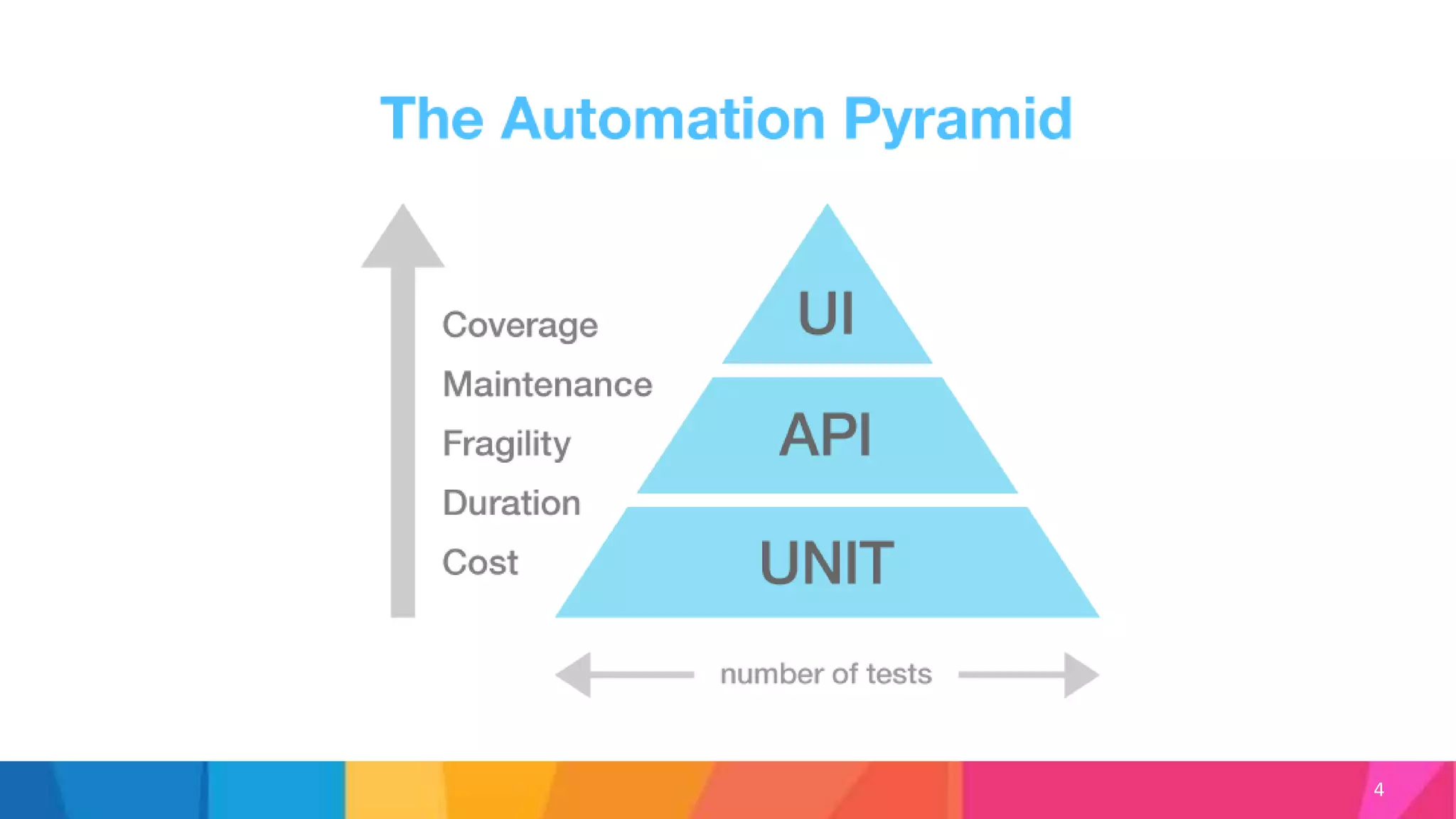 The Automation Pyramid

Coverage
Maintenance
Fragility
Duration
Cost

UI
API
UNIT

number of tests

4